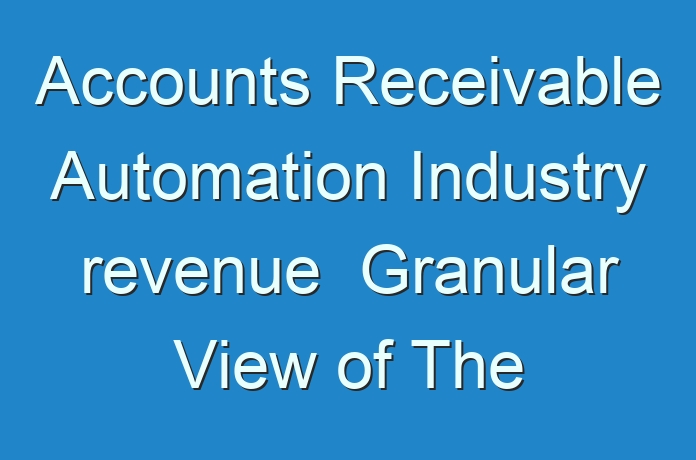 Accounts Receivable Automation Industry revenue  Granular View of The